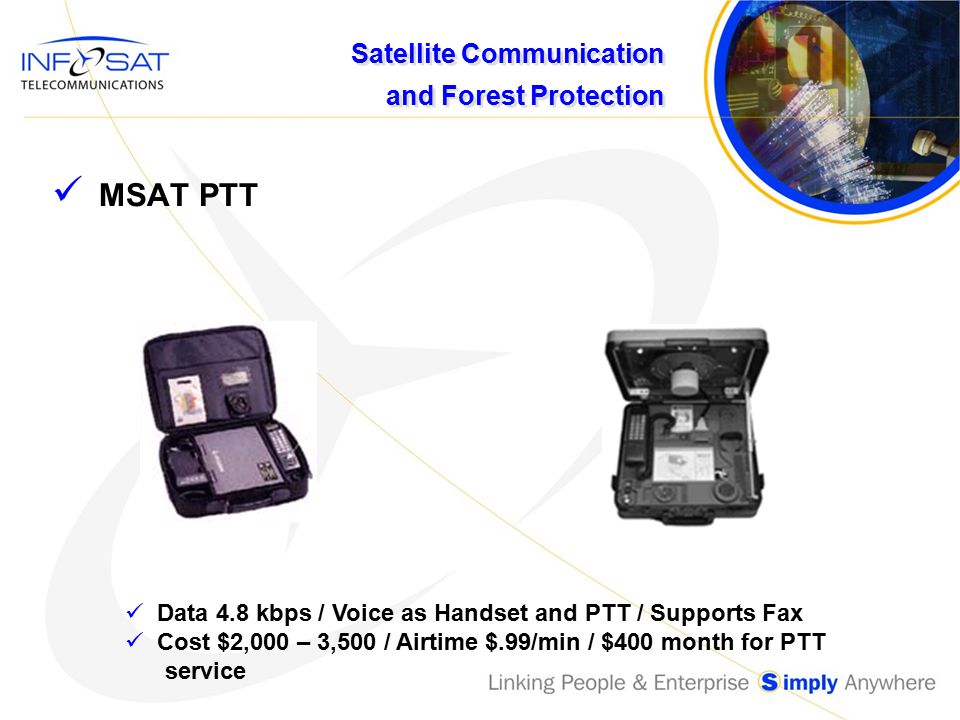 INFOSAT
TELECOMMUNICATIONS

Satellite Communication
and Forest Protection

✓ MSAT PTT

✓ Data 4.8 kbps / Voice as Handset and PTT / Supports Fax
✓ Cost \$2,000 – 3,500 / Airtime \$.99/min / \$400 month for PTT service

Linking People & Enterprise Simply Anywhere